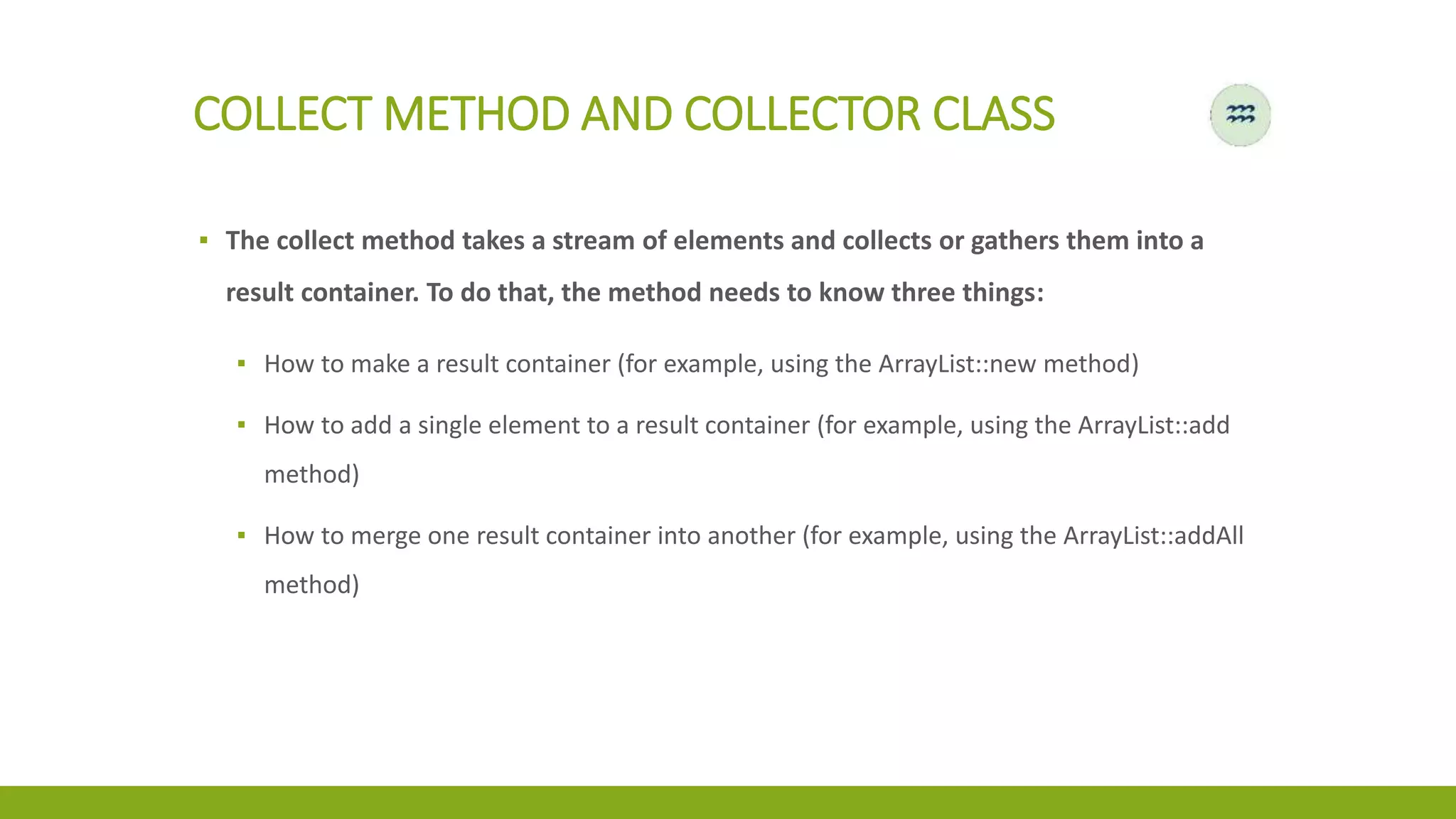 COLLECT METHOD AND COLLECTOR CLASS

▪ The collect method takes a stream of elements and collects or gathers them into a result container. To do that, the method needs to know three things:

▪ How to make a result container (for example, using the ArrayList::new method)

▪ How to add a single element to a result container (for example, using the ArrayList::add method)

▪ How to merge one result container into another (for example, using the ArrayList::addAll method)